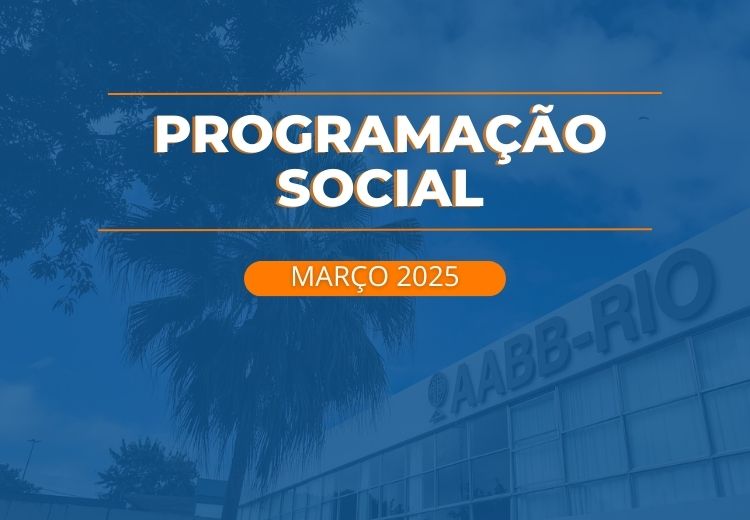 PROGRAMAÇÃO SOCIAL

MARÇO 2025

AABB-RIO